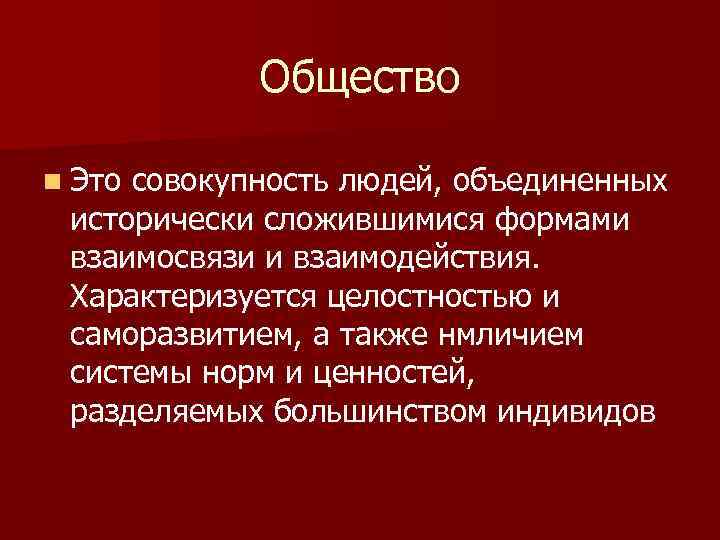 Общество

Это совокупность людей, объединенных исторически сложившимися формами взаимосвязи и взаимодействия. Характеризуется целостностью и саморазвитием, а также нмличием системы норм и ценностей, разделяемых большинством индивидов